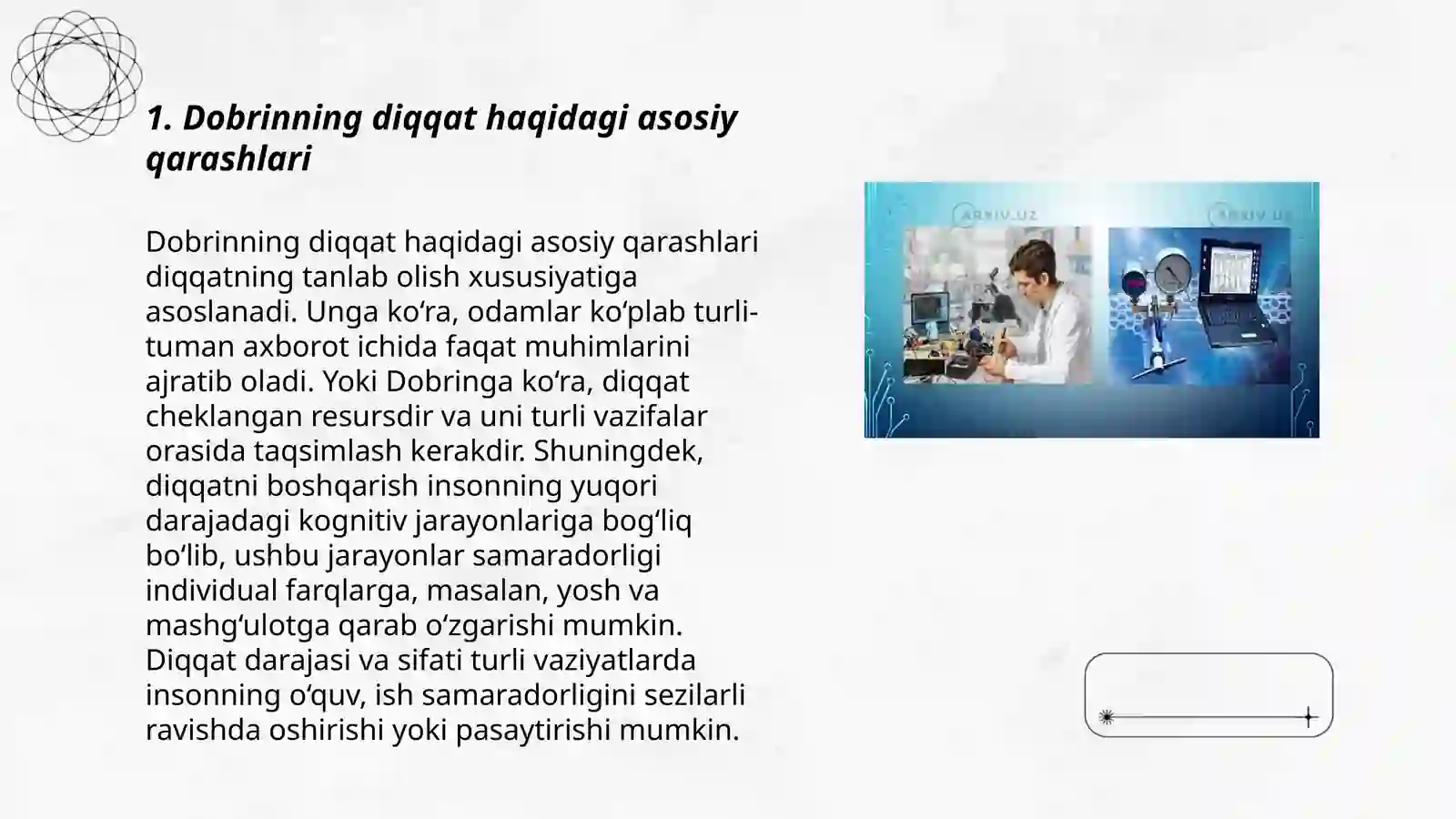 1. Dobrinning diqqat haqidagi asosiy qarashlari

Dobrinning diqqat haqidagi asosiy qarashlari diqqatning tanlab olish xususiyatiga asoslanadi. Unga ko‘ra, odamlar ko‘plab turli-tuman axborot ichida faqat muhimlarini ajratib oladi. Yoki Dobringa ko‘ra, diqqat cheklangan resursdir va uni turli vazifalar orasida taqsimlash kerakdir. Shuningdek, diqqatni boshqarish insonning yuqori darajadagi kognitiv jarayonlariga bog‘liq bo‘lib, ushbu jarayonlar samaradorligi individual farqlarga, masalan, yosh va mashg‘ulotga qarab o‘zgarishi mumkin. Diqqat darajasi va sifati turli vaziyatlarda insonning o‘quv, ish samaradorligini sezilarli ravishda oshirishi yoki pasaytirishi mumkin.

ARXIV.UZ

ARXIV.UZ